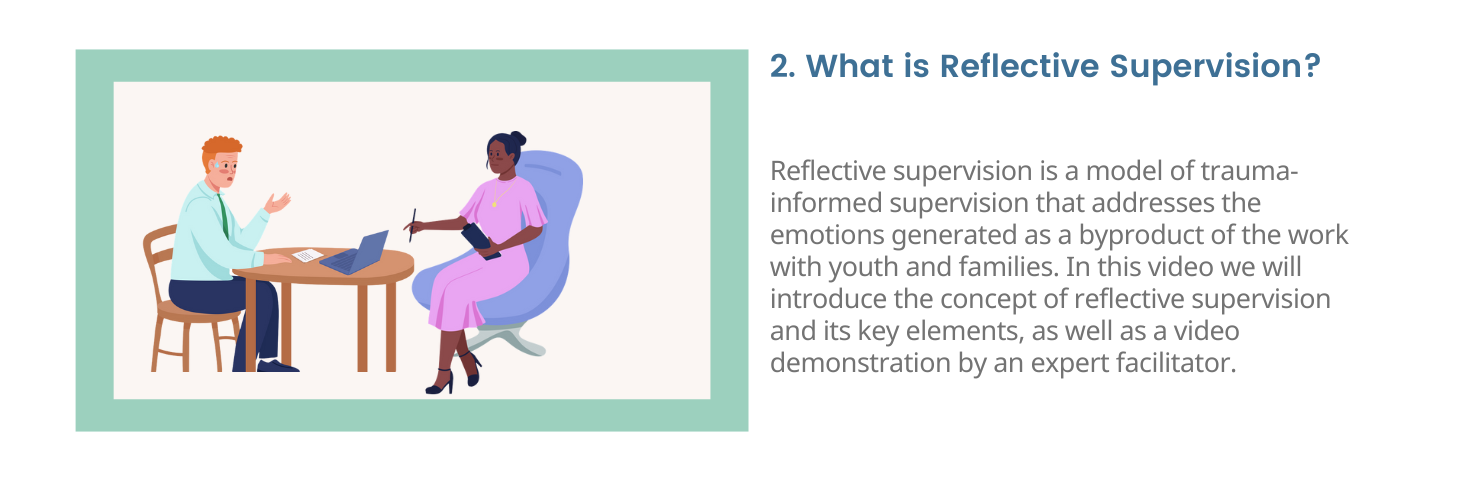 2. What is Reflective Supervision?

Reflective supervision is a model of trauma-informed supervision that addresses the emotions generated as a byproduct of the work with youth and families. In this video we will introduce the concept of reflective supervision and its key elements, as well as a video demonstration by an expert facilitator.